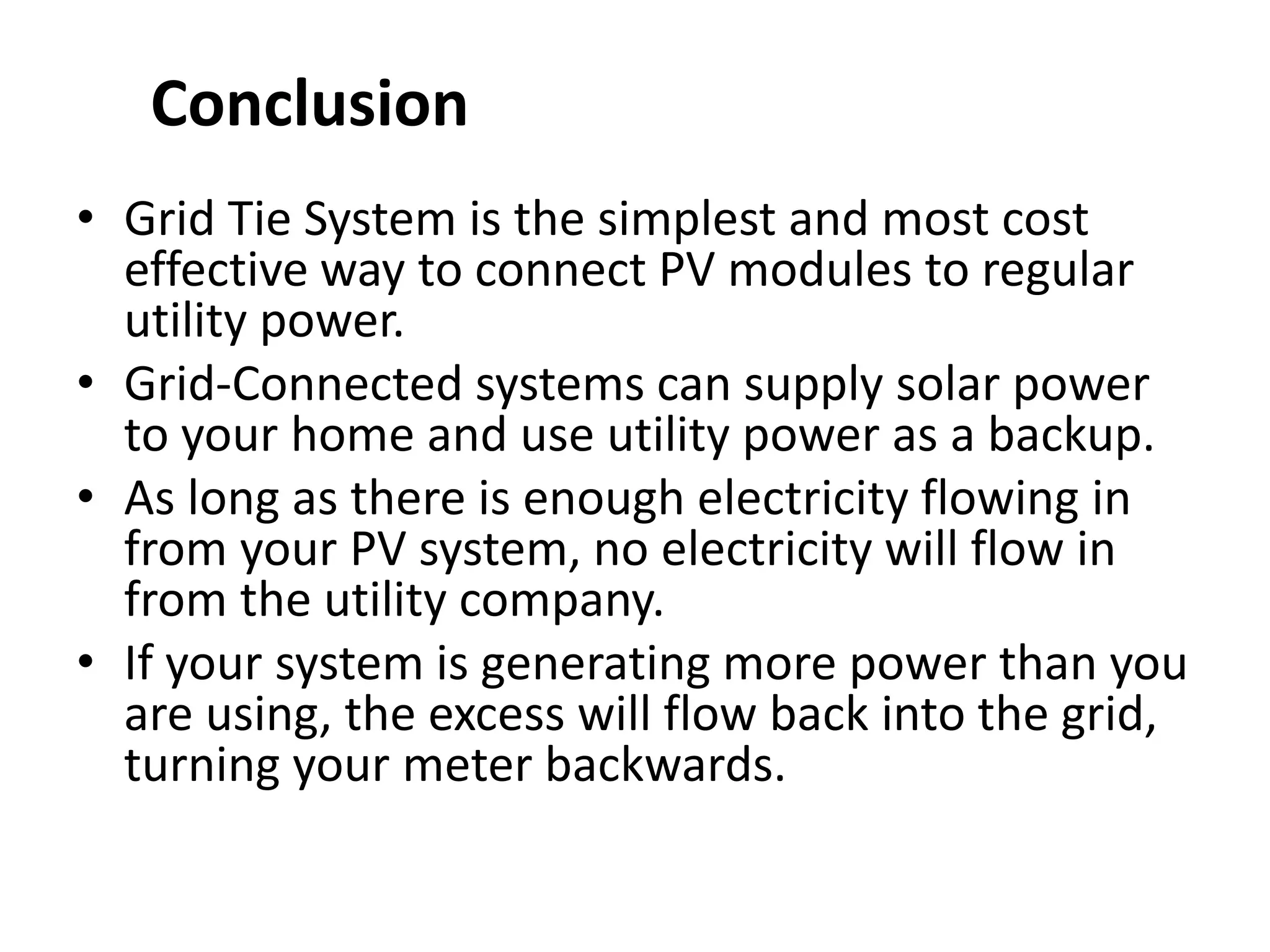 Conclusion

• Grid Tie System is the simplest and most cost effective way to connect PV modules to regular utility power.
• Grid-Connected systems can supply solar power to your home and use utility power as a backup.
• As long as there is enough electricity flowing in from your PV system, no electricity will flow in from the utility company.
• If your system is generating more power than you are using, the excess will flow back into the grid, turning your meter backwards.